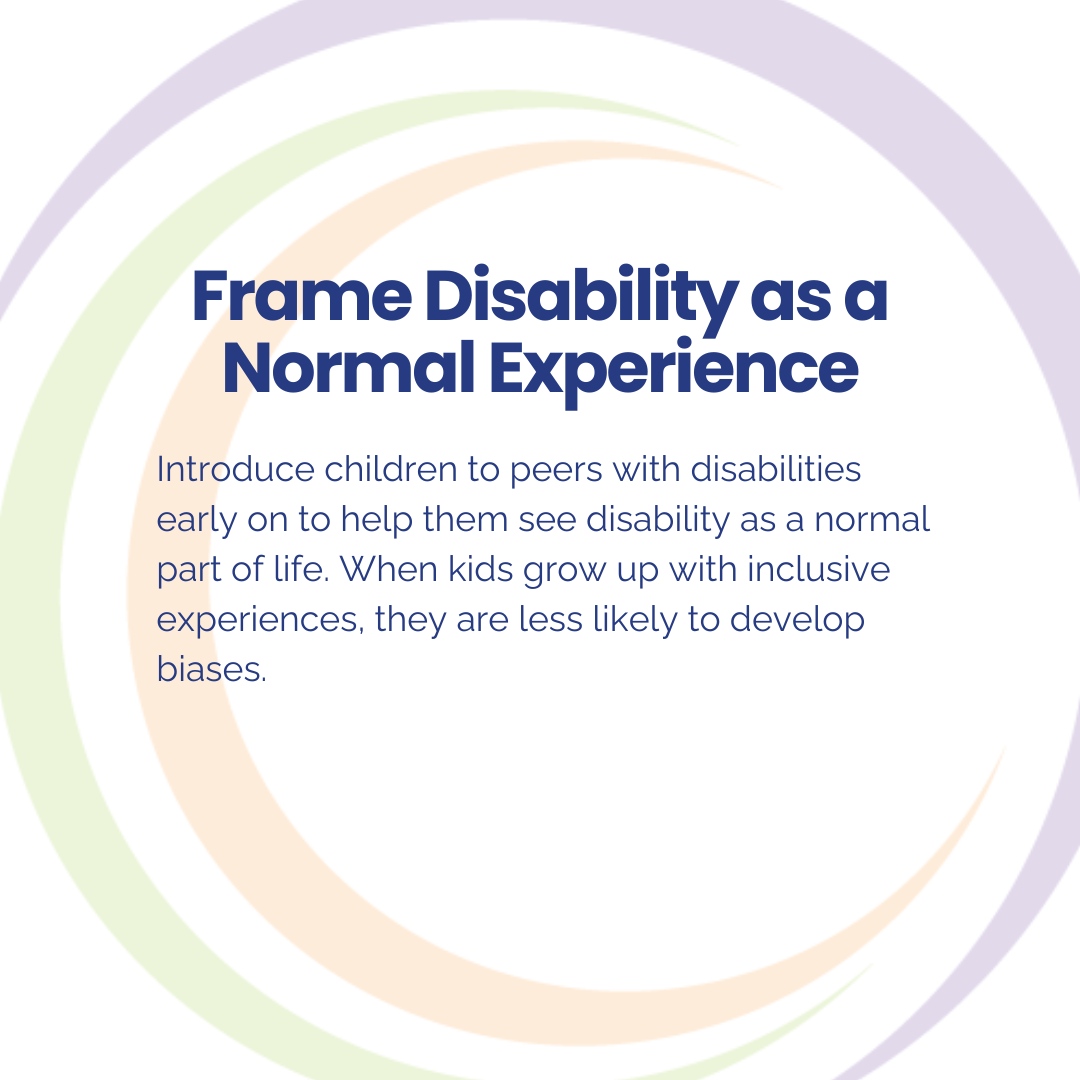 Frame Disability as a Normal Experience

Introduce children to peers with disabilities early on to help them see disability as a normal part of life. When kids grow up with inclusive experiences, they are less likely to develop biases.